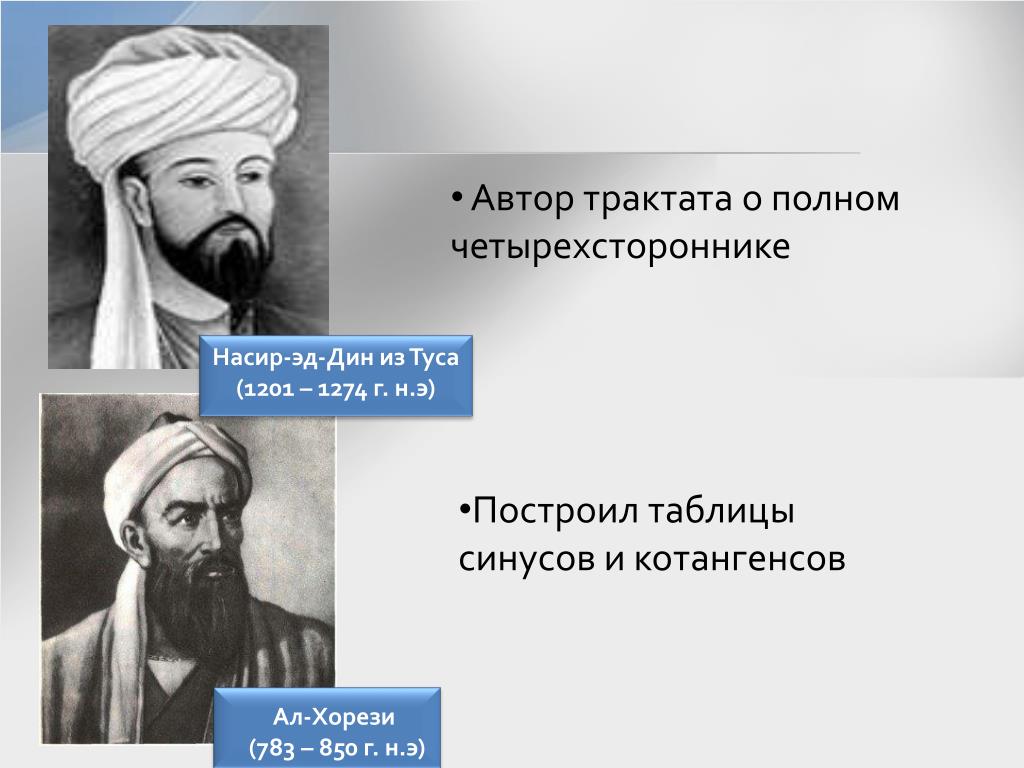 Насир-эд-Дин из Туса
(1201 – 1274 г. н.э)

• Автор трактата о полном четырехстороннике

Ал-Хорези
(783 – 850 г. н.э)

•Построил таблицы синусов и котангенсов